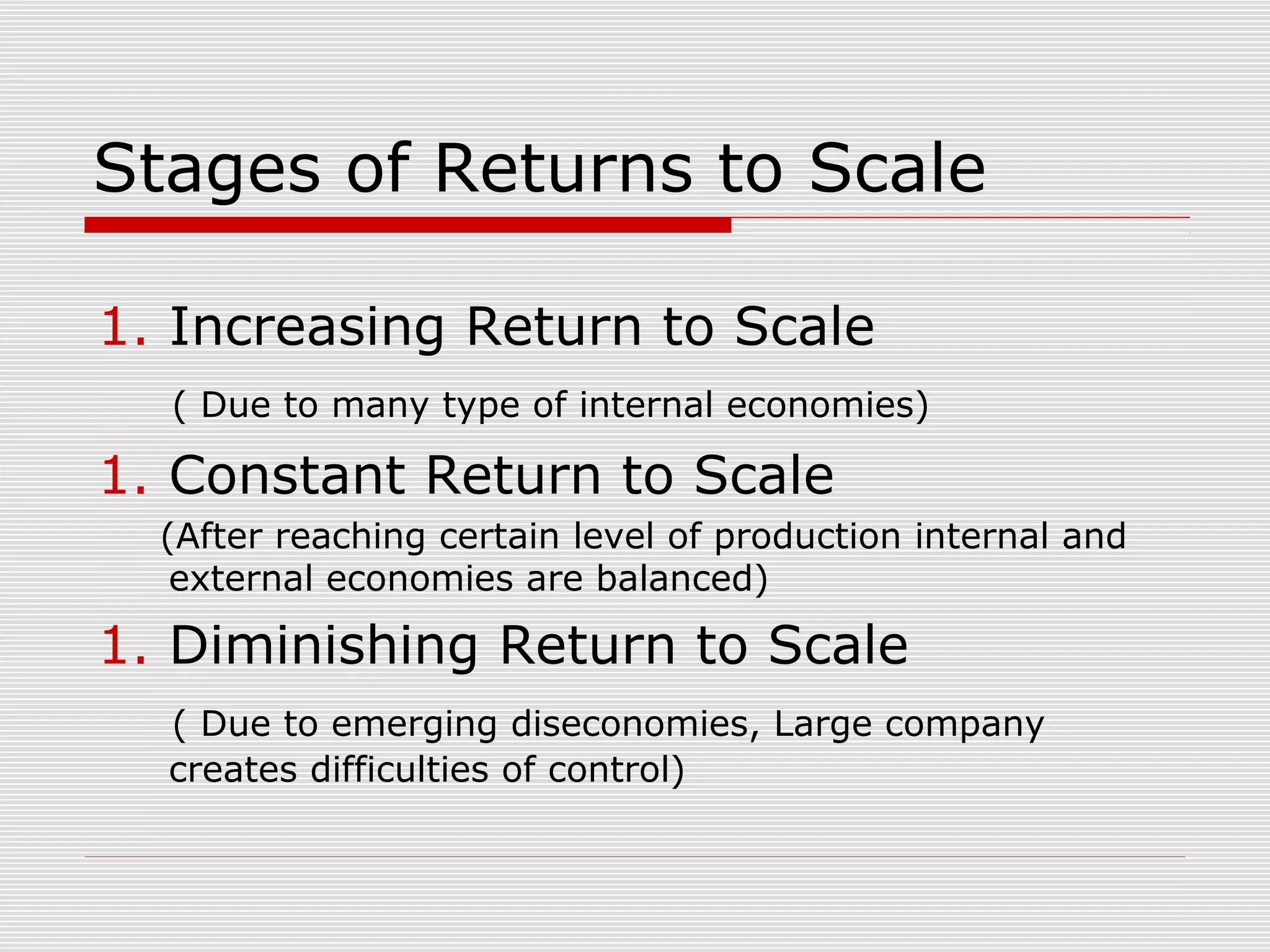 Stages of Returns to Scale

1. Increasing Return to Scale

( Due to many type of internal economies)

1. Constant Return to Scale

(After reaching certain level of production internal and external economies are balanced)

1. Diminishing Return to Scale

( Due to emerging diseconomies, Large company creates difficulties of control)